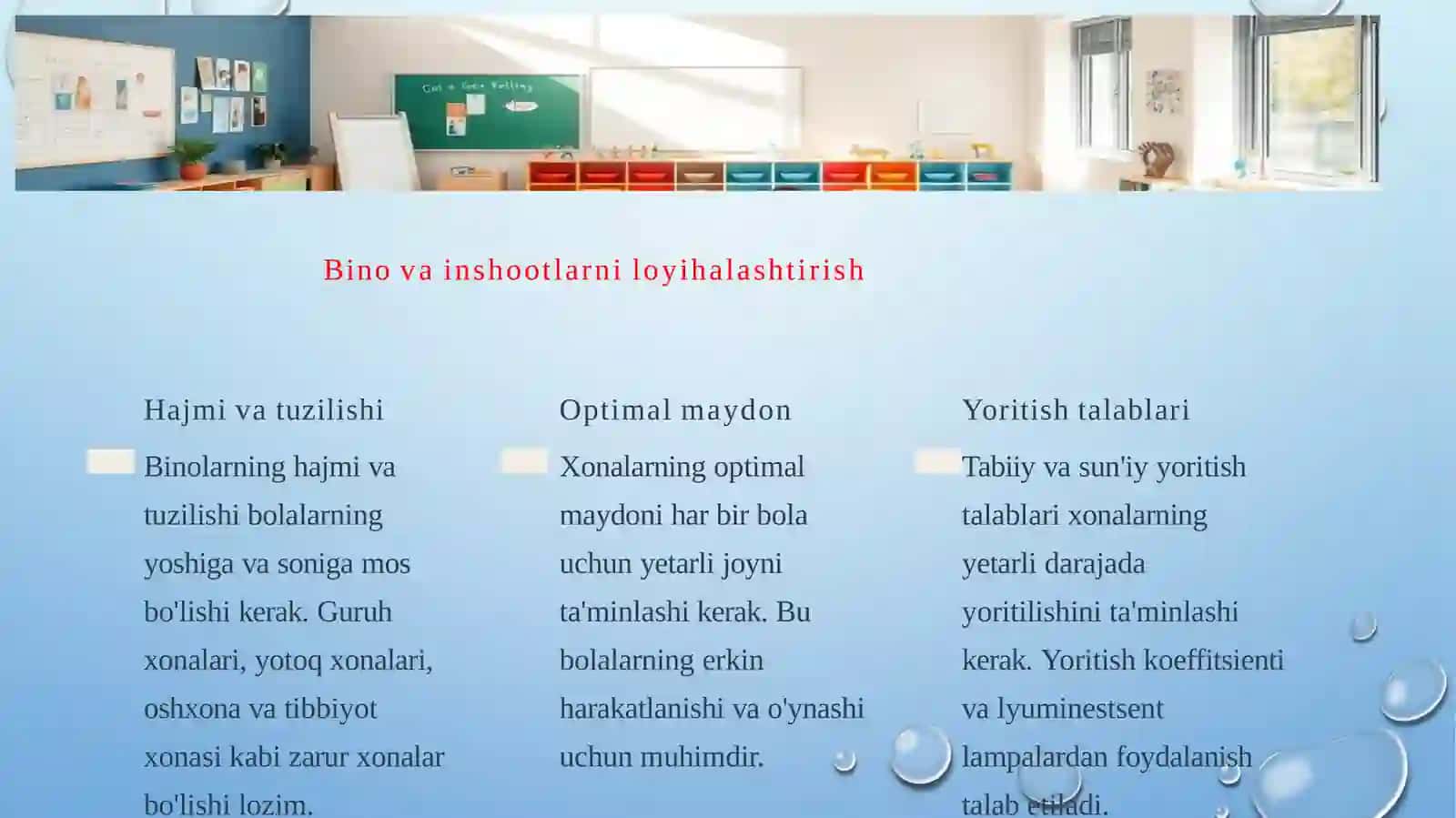 Bino va inshootlarni loyihalashtirish

Hajmi va tuzilishi

Binolarning hajmi va tuzilishi bolalarning yoshiga va soniga mos bo'lishi kerak. Guruh xonalari, yotoq xonalari, oshxona va tibbiyot xonasi kabi zarur xonalar bo'lishi lozim.

Optimal maydon

Xonalarning optimal maydoni har bir bola uchun yetarli joyni ta'minlashi kerak. Bu bolalarning erkin harakatlanishi va o'ynashi uchun muhimdir.

Yoritish talablari

Tabiiy va sun'iy yoritish talablari xonalarning yetarli darajada yoritilishini ta'minlashi kerak. Yoritish koeffitsienti va lyuminestsent lampalardan foydalanish talab etiladi.